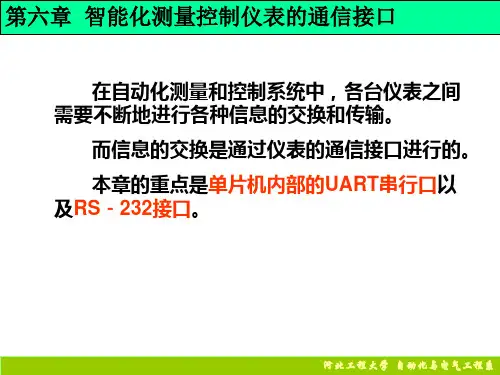 第六章 智能化测量控制仪表的通信接口

在自动化测量和控制系统中，各台仪表之间需要不断地进行各种信息的交换和传输。

而信息的交换是通过仪表的通信接口进行的。

本章的重点是单片机内部的UART串行口以及RS－232接口。

河北工程大学 自动化与电气工程系